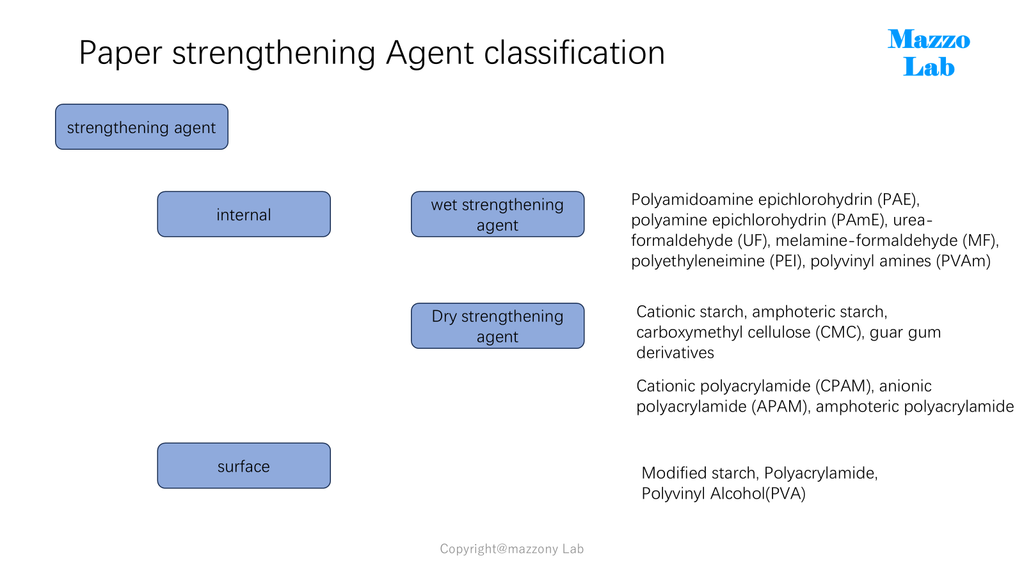 Paper strengthening Agent classification

Mazzo
Lab

strengthening agent

internal

wet strengthening agent

Polyamidoamine epichlorohydrin (PAE), polyamine epichlorohydrin (PAmE), urea-formaldehyde (UF), melamine-formaldehyde (MF), polyethyleneimine (PEI), polyvinyl amines (PVAm)

Dry strengthening agent

Cationic starch, amphoteric starch, carboxymethyl cellulose (CMC), guar gum derivatives

Cationic polyacrylamide (CPAM), anionic polyacrylamide (APAM), amphoteric polyacrylamide

surface

Modified starch, Polyacrylamide, Polyvinyl Alcohol(PVA)

Copyright@mazzony Lab